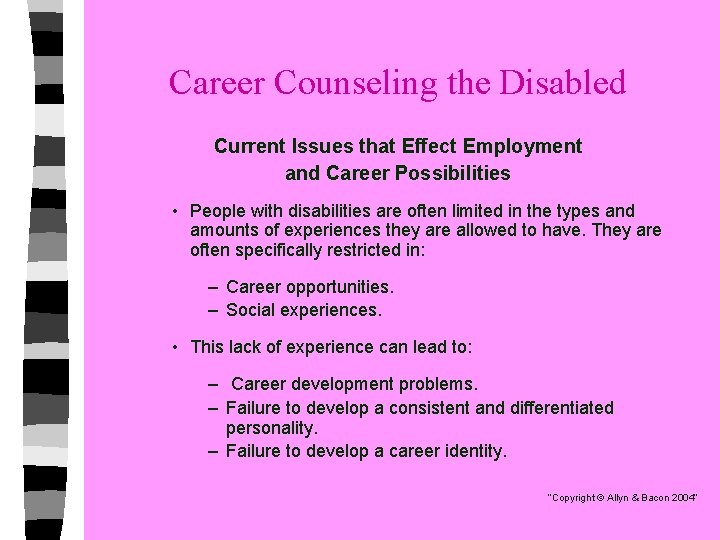 Career Counseling the Disabled

Current Issues that Effect Employment and Career Possibilities

• People with disabilities are often limited in the types and amounts of experiences they are allowed to have. They are often specifically restricted in:

– Career opportunities.
– Social experiences.

• This lack of experience can lead to:

– Career development problems.
– Failure to develop a consistent and differentiated personality.
– Failure to develop a career identity.

"Copyright © Allyn & Bacon 2004"